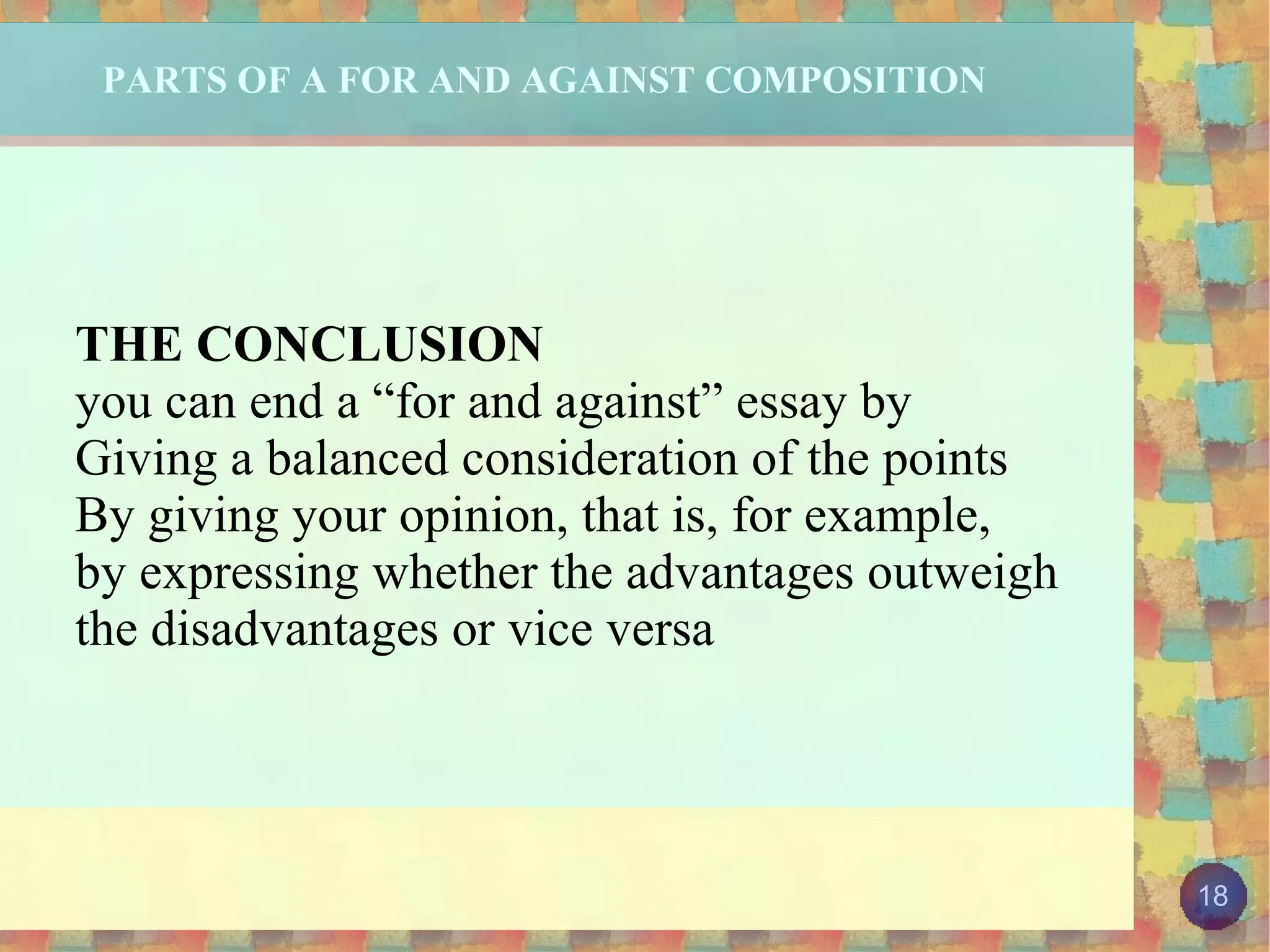 PARTS OF A FOR AND AGAINST COMPOSITION

THE CONCLUSION
you can end a “for and against” essay by
Giving a balanced consideration of the points
By giving your opinion, that is, for example,
by expressing whether the advantages outweigh the disadvantages or vice versa

18